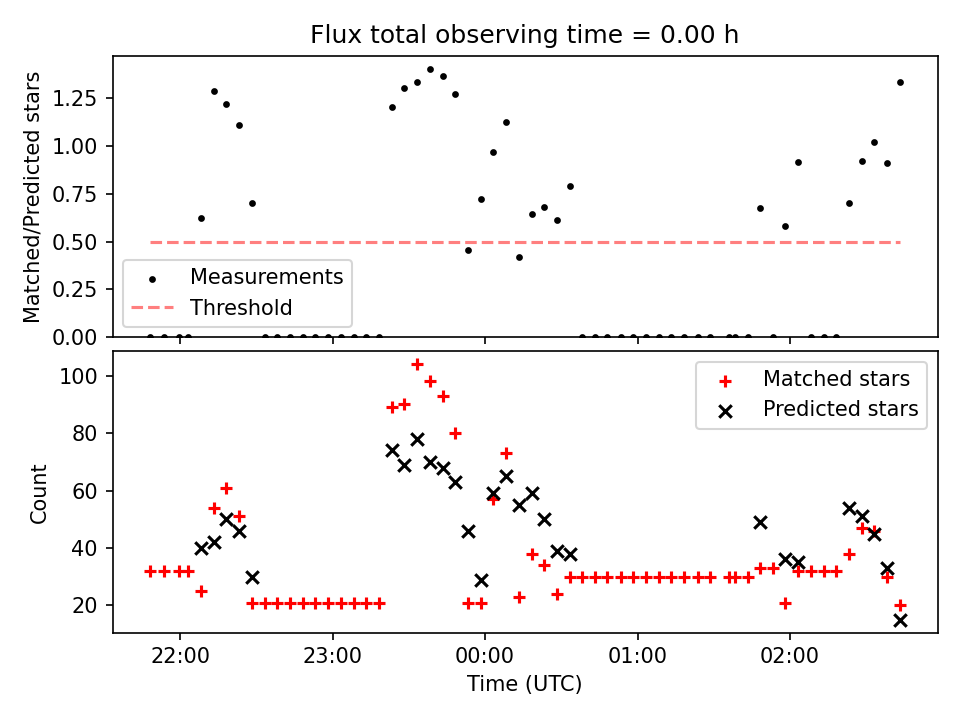 Flux total observing time = 0.00 h

Matched/Predicted stars

1.25
1.00
0.75
0.50
0.25
0.00

Measurements
Threshold

Count

100
80
60
40
20

Matched stars
Predicted stars

22:00
23:00
00:00
01:00
02:00

Time (UTC)